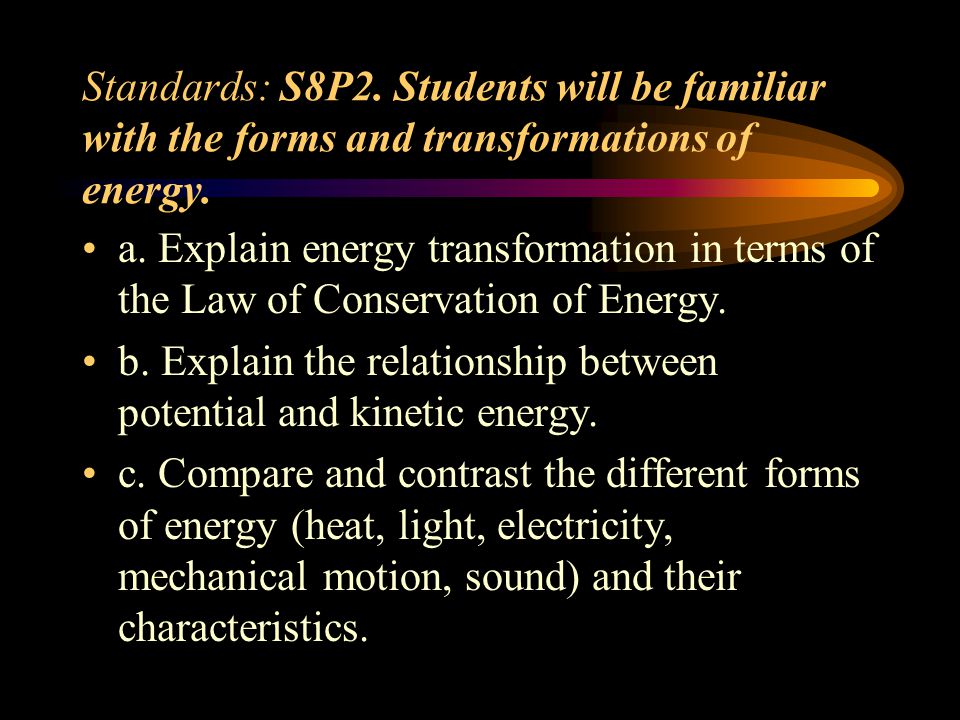 Standards: S8P2. Students will be familiar with the forms and transformations of energy.

• a. Explain energy transformation in terms of the Law of Conservation of Energy.

• b. Explain the relationship between potential and kinetic energy.

• c. Compare and contrast the different forms of energy (heat, light, electricity, mechanical motion, sound) and their characteristics.